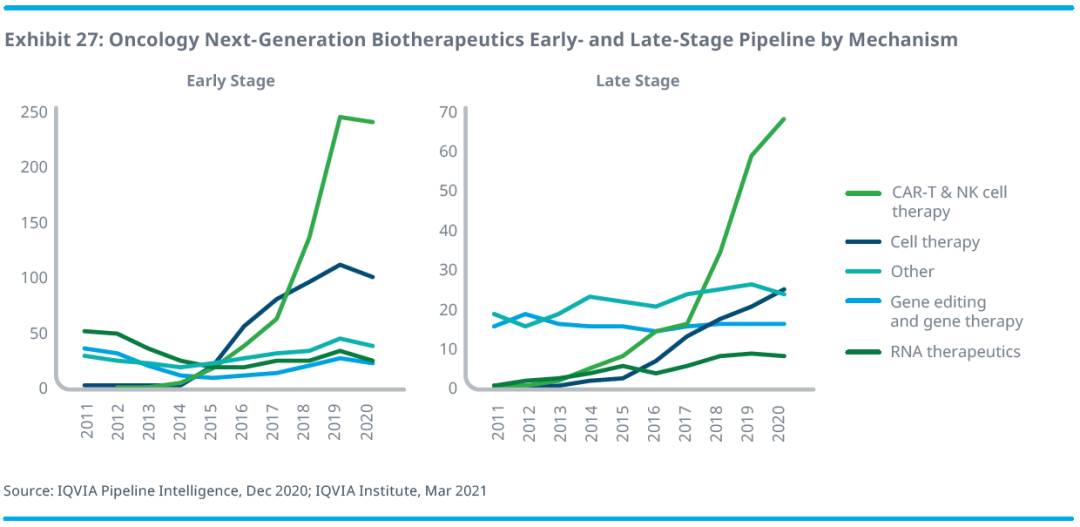 Exhibit 27: Oncology Next-Generation Biotherapeutics Early- and Late-Stage Pipeline by Mechanism

Early Stage

250
200
150
100
50
0

2011 2012 2013 2014 2015 2016 2017 2018 2019 2020

Late Stage

70
60
50
40
30
20
10
0

2011 2012 2013 2014 2015 2016 2017 2018 2019 2020

CAR-T & NK cell therapy
Cell therapy
Other
Gene editing and gene therapy
RNA therapeutics

Source: IQVIA Pipeline Intelligence, Dec 2020; IQVIA Institute, Mar 2021